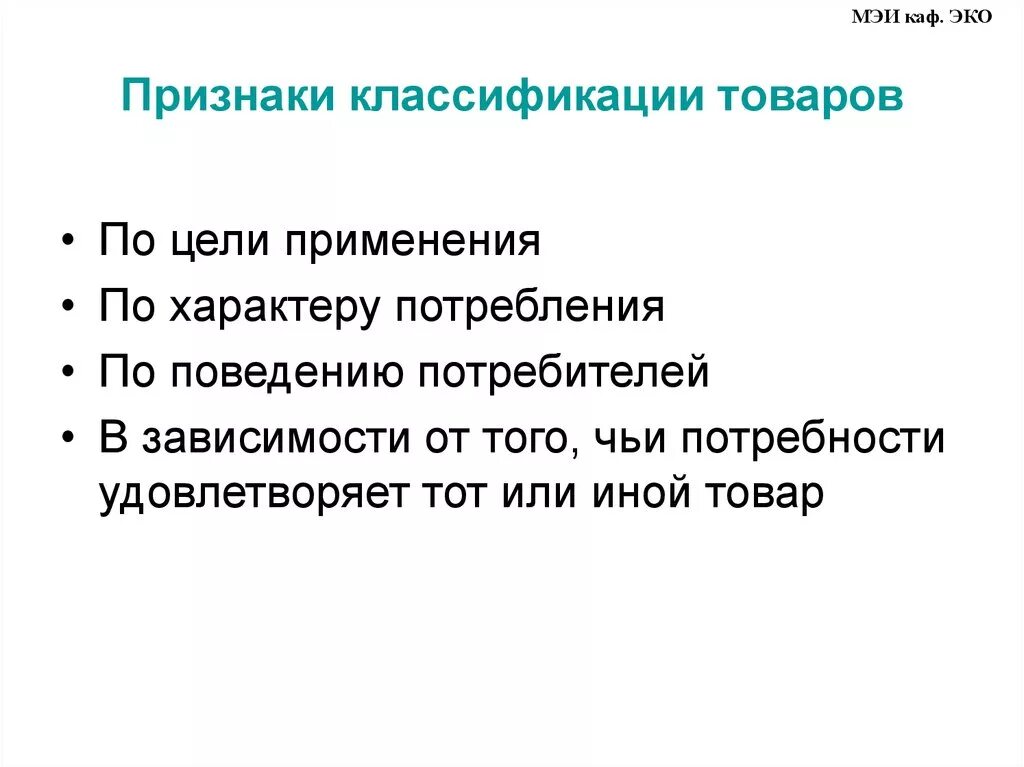 МЭИ каф. ЭКО

Признаки классификации товаров

• По цели применения
• По характеру потребления
• По поведению потребителей
• В зависимости от того, чьи потребности удовлетворяет тот или иной товар